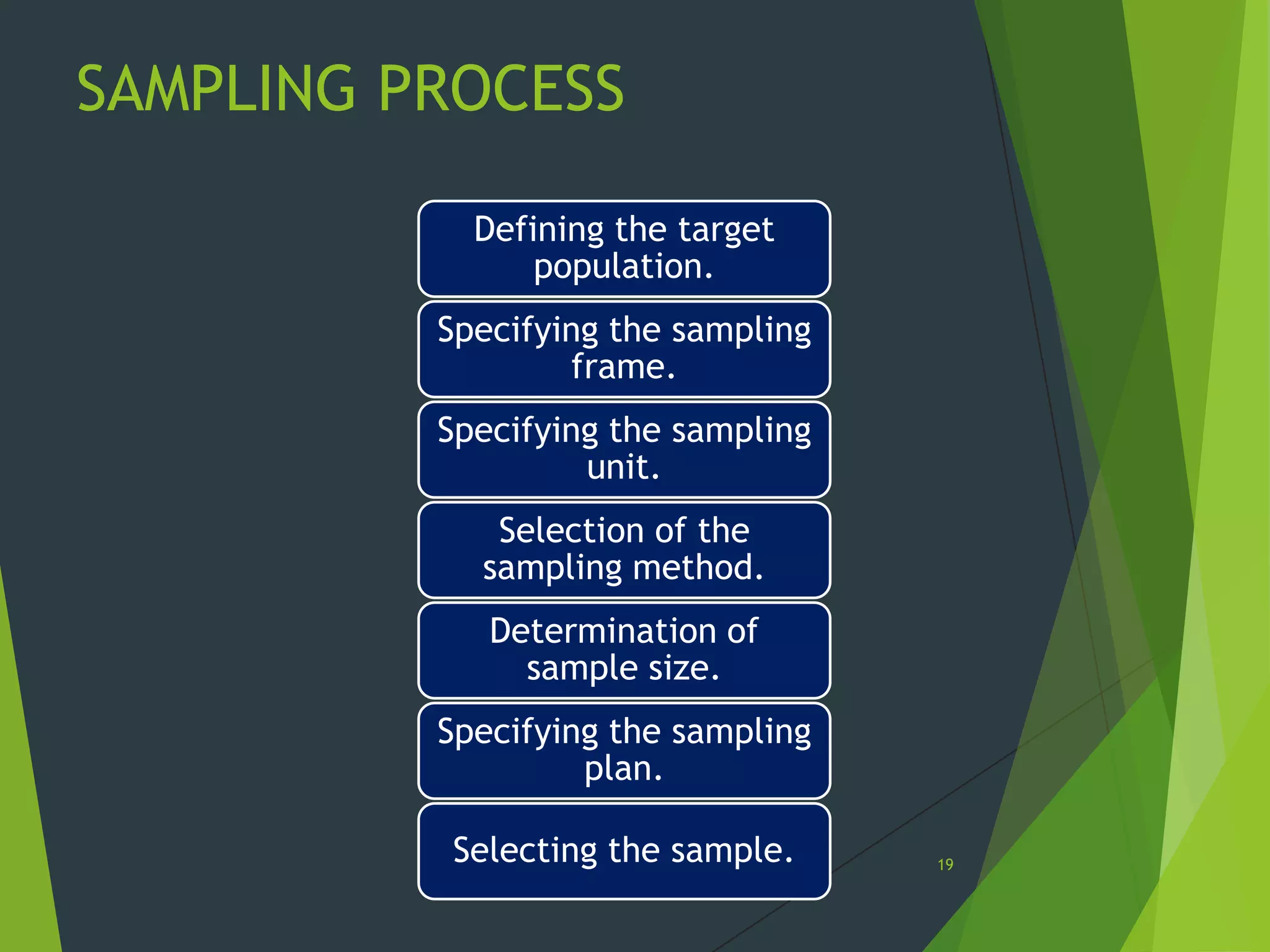 SAMPLING PROCESS

Defining the target population.

Specifying the sampling frame.

Specifying the sampling unit.

Selection of the sampling method.

Determination of sample size.

Specifying the sampling plan.

Selecting the sample.

19